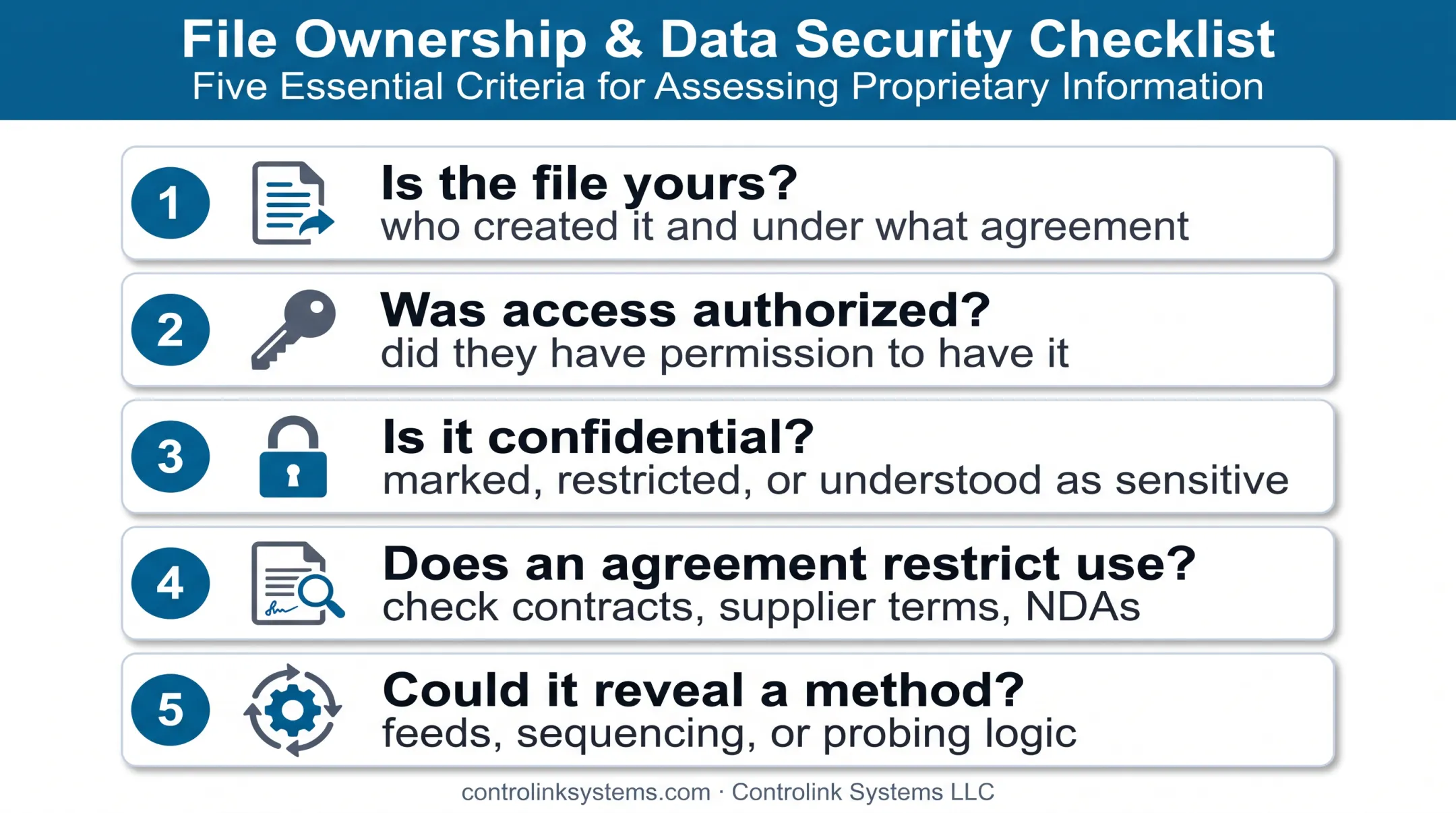 File Ownership & Data Security Checklist
Five Essential Criteria for Assessing Proprietary Information

1 Is the file yours?
who created it and under what agreement

2 Was access authorized?
did they have permission to have it

3 Is it confidential?
marked, restricted, or understood as sensitive

4 Does an agreement restrict use?
check contracts, supplier terms, NDAs

5 Could it reveal a method?
feeds, sequencing, or probing logic

controlinksystems.com · Controlink Systems LLC